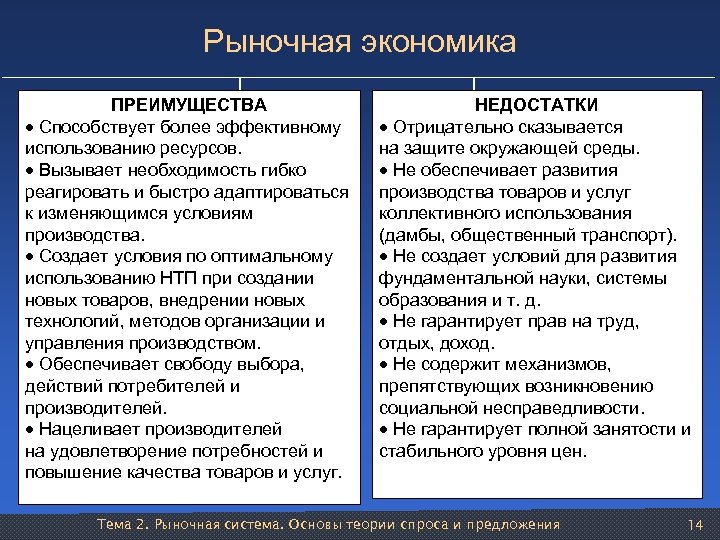 Рыночная экономика

ПРЕИМУЩЕСТВА
• Способствует более эффективному использованию ресурсов.
• Вызывает необходимость гибко реагировать и быстро адаптироваться к изменяющимся условиям производства.
• Создает условия по оптимальному использованию НТП при создании новых товаров, внедрении новых технологий, методов организации и управления производством.
• Обеспечивает свободу выбора, действий потребителей и производителей.
• Нацеливает производителей на удовлетворение потребностей и повышение качества товаров и услуг.

НЕДОСТАТКИ
• Отрицательно сказывается на защите окружающей среды.
• Не обеспечивает развития производства товаров и услуг коллективного использования (дамбы, общественный транспорт).
• Не создает условий для развития фундаментальной науки, системы образования и т. д.
• Не гарантирует прав на труд, отдых, доход.
• Не содержит механизмов, препятствующих возникновению социальной несправедливости.
• Не гарантирует полной занятости и стабильного уровня цен.

Тема 2. Рыночная система. Основы теории спроса и предложения 14